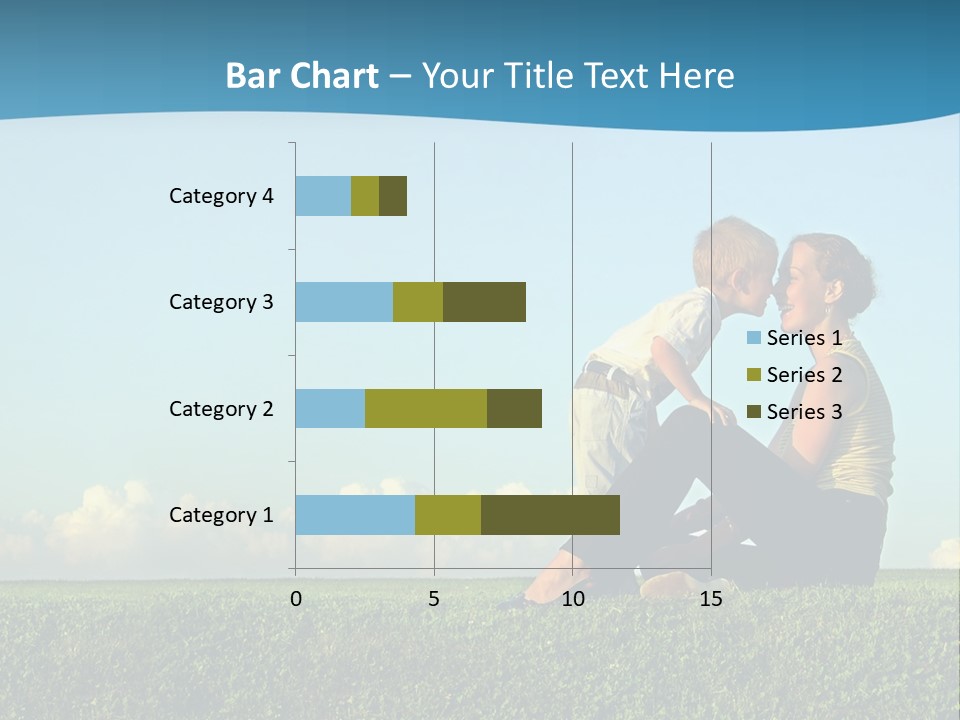 Bar Chart – Your Title Text Here

Category 4
Category 3
Category 2
Category 1

0
5
10
15

Series 1
Series 2
Series 3